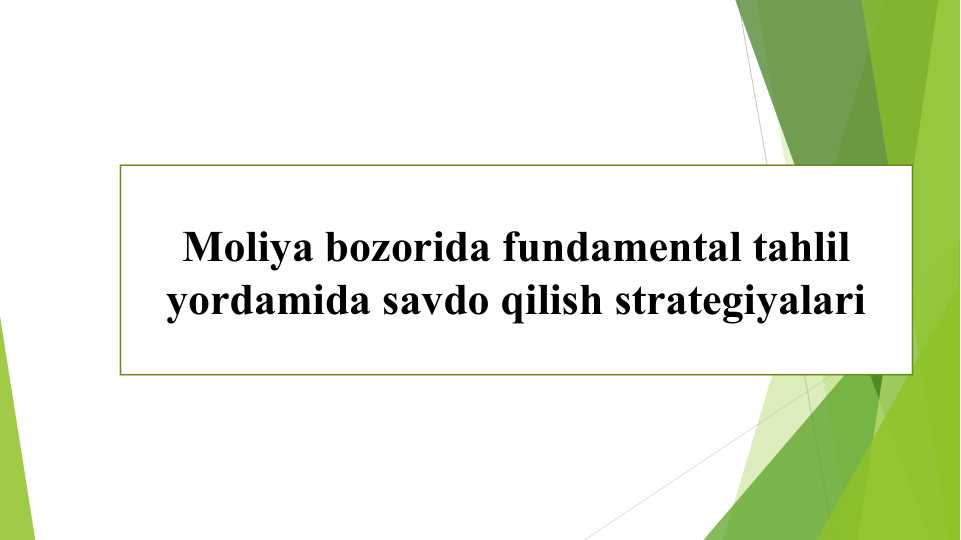 Moliya bozorida fundamental tahlil yordamida savdo qilish strategiyalari